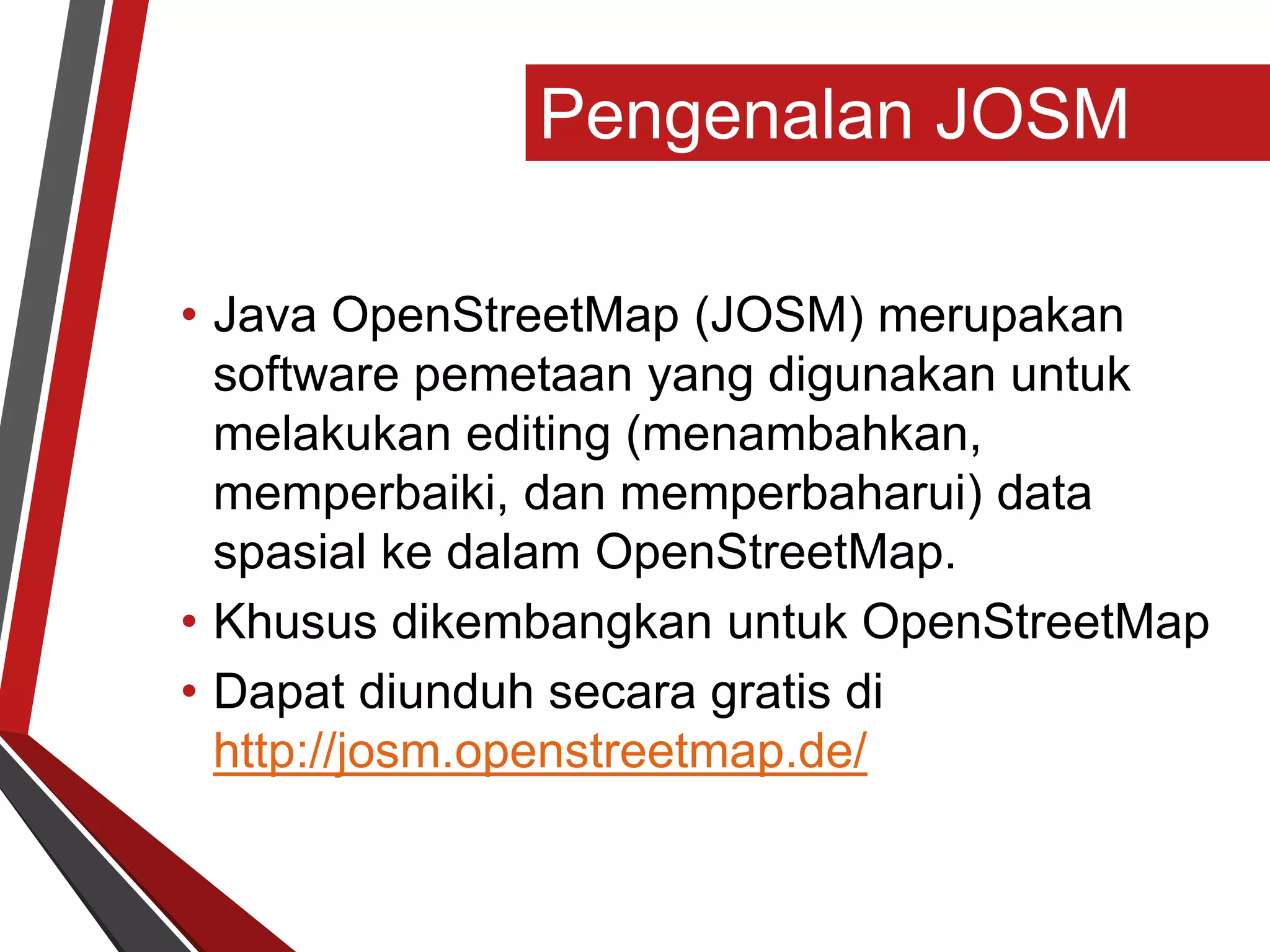 Pengenalan JOSM

• Java OpenStreetMap (JOSM) merupakan software pemetaan yang digunakan untuk melakukan editing (menambahkan, memperbaiki, dan memperbaharui) data spasial ke dalam OpenStreetMap.
• Khusus dikembangkan untuk OpenStreetMap
• Dapat diunduh secara gratis di http://josm.openstreetmap.de/